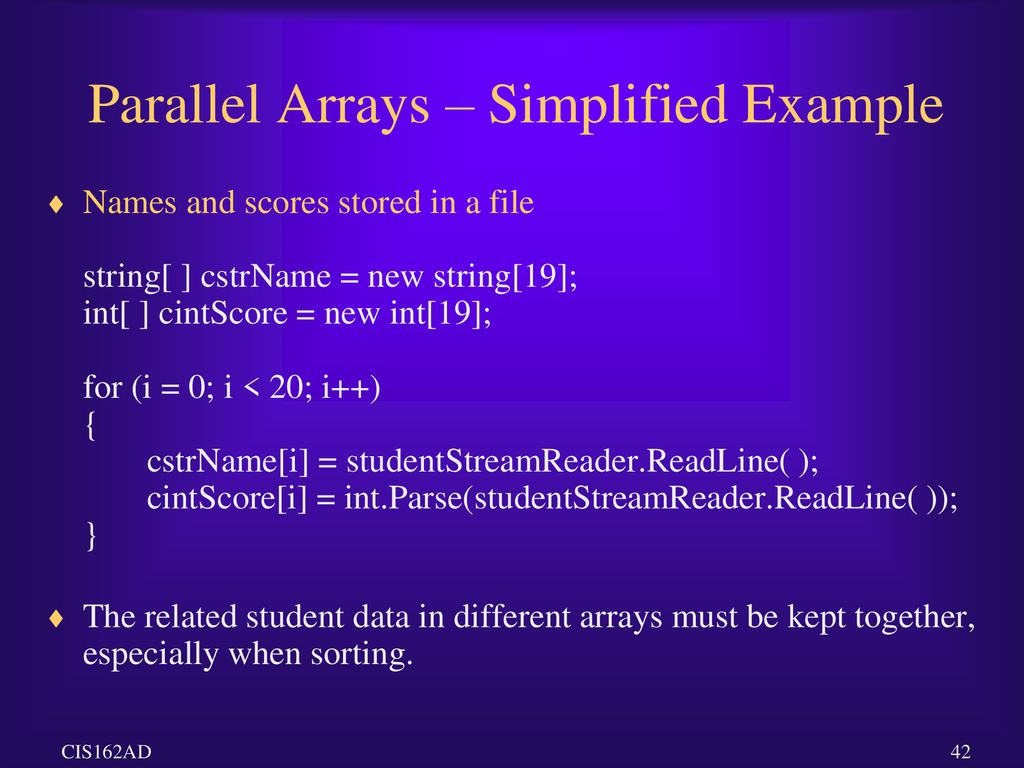 Parallel Arrays – Simplified Example

♦ Names and scores stored in a file

string[ ] cstrName = new string[19];
int[ ] cintScore = new int[19];

for (i = 0; i < 20; i++)
{
cstrName[i] = studentStreamReader.ReadLine( );
cintScore[i] = int.Parse(studentStreamReader.ReadLine( ));
}

♦ The related student data in different arrays must be kept together, especially when sorting.

CIS162AD

42